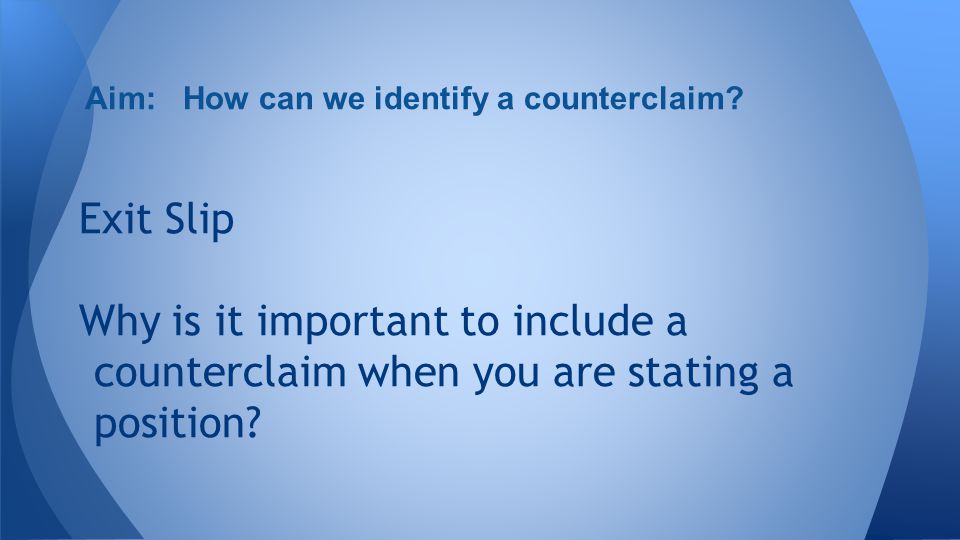 Aim: How can we identify a counterclaim?

Exit Slip

Why is it important to include a counterclaim when you are stating a position?